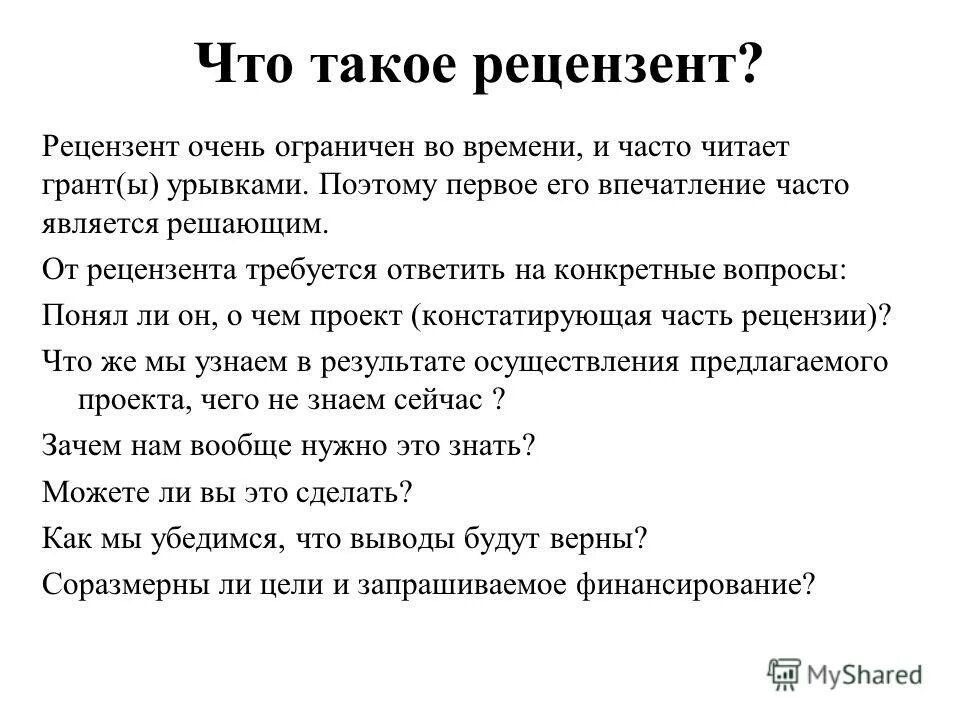 Что такое рецензент?

Рецензент очень ограничен во времени, и часто читает грант(ы) урывками. Поэтому первое его впечатление часто является решающим.

От рецензента требуется ответить на конкретные вопросы:

Понял ли он, о чем проект (констатирующая часть рецензии)?

Что же мы узнаем в результате осуществления предлагаемого проекта, чего не знаем сейчас ?

Зачем нам вообще нужно это знать?

Можете ли вы это сделать?

Как мы убедимся, что выводы будут верны?

Соразмерны ли цели и запрашиваемое финансирование?

MyShared